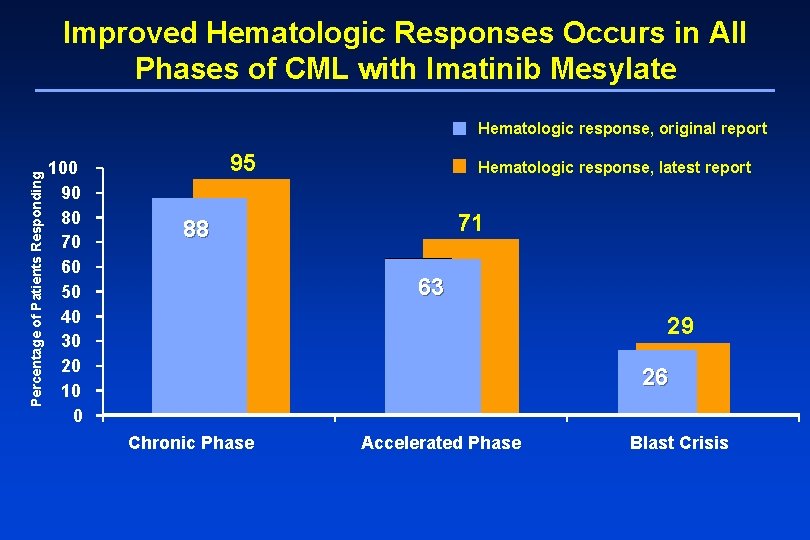 Improved Hematologic Responses Occurs in All Phases of CML with Imatinib Mesylate

Hematologic response, original report
Hematologic response, latest report

Percentage of Patients Responding

100
90
80
70
60
50
40
30
20
10
0

95
88
71
63
29
26

Chronic Phase
Accelerated Phase
Blast Crisis